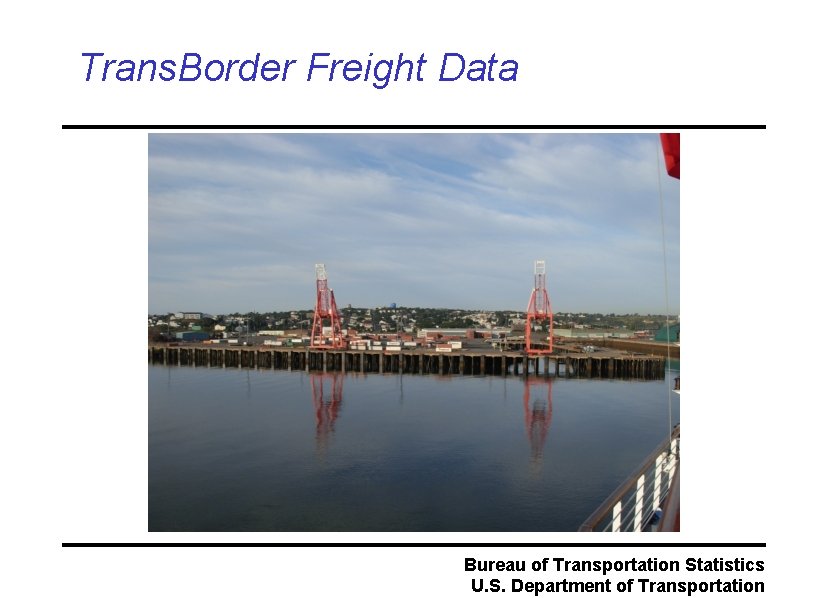 TransBorder Freight Data

Bureau of Transportation Statistics
U.S. Department of Transportation